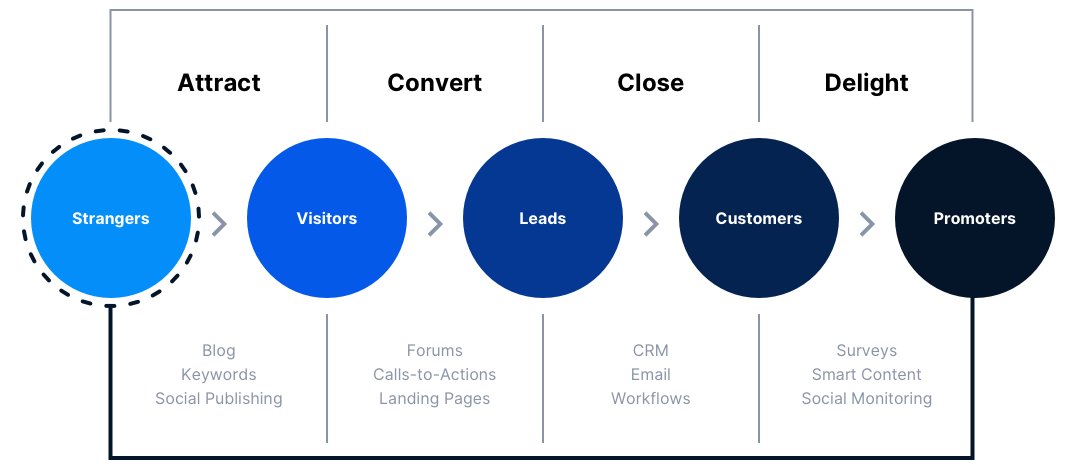 Attract

Convert

Close

Delight

Strangers

Visitors

Leads

Customers

Promoters

Blog
Keywords
Social Publishing

Forums
Calls-to-Actions
Landing Pages

CRM
Email
Workflows

Surveys
Smart Content
Social Monitoring